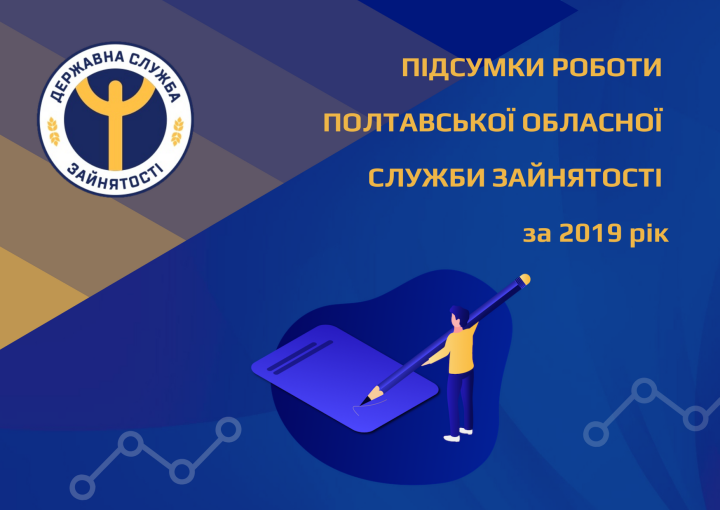 ДЕРЖАВНА СЛУЖБА
ЗАЙНЯТОСТІ

ПІДСУМКИ РОБОТИ
ПОЛТАВСЬКОЇ ОБЛАСНОЇ
СЛУЖБИ ЗАЙНЯТОСТІ
за 2019 рік